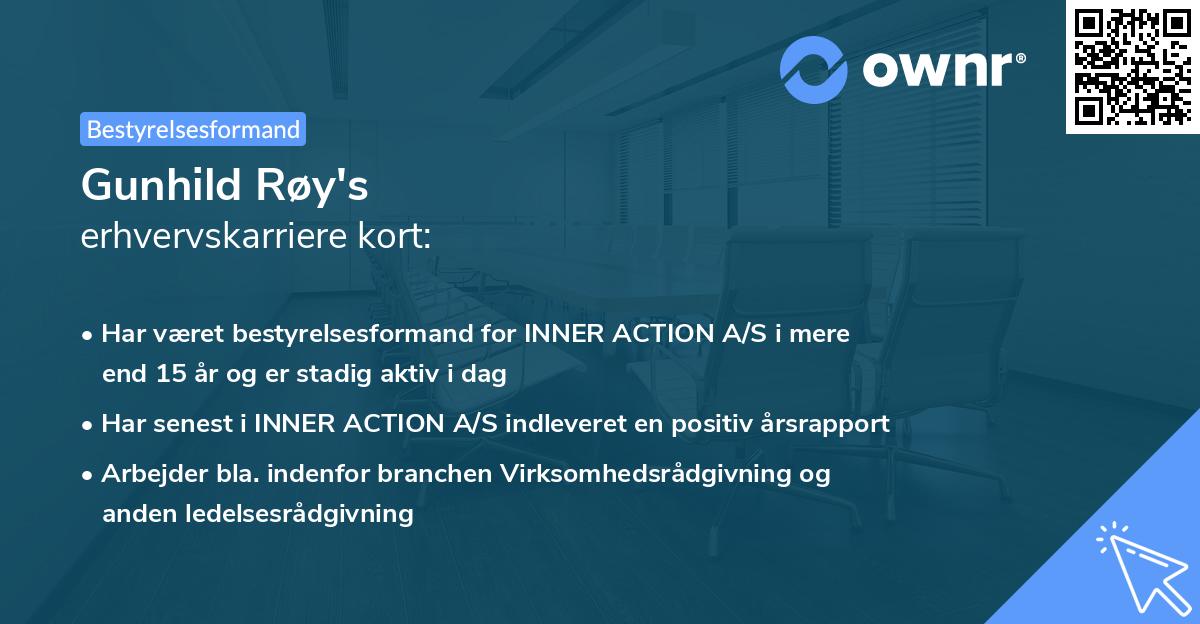 ownr®

Bestyrelsesformand

Gunhild Røy's
erhvervskarriere kort:

• Har været bestyrelsesformand for INNER ACTION A/S i mere end 15 år og er stadig aktiv i dag

• Har senest i INNER ACTION A/S indleveret en positiv årsrapport

• Arbejder bla. indenfor branchen Virksomhedsrådgivning og anden ledelsesrådgivning